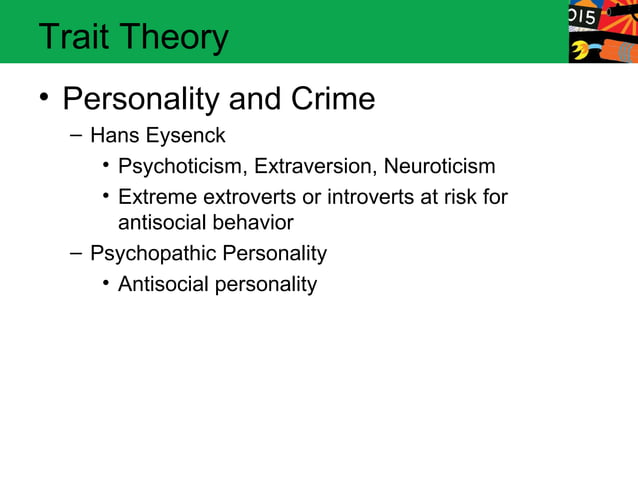 Trait Theory

015

• Personality and Crime
– Hans Eysenck
• Psychoticism, Extraversion, Neuroticism
• Extreme extroverts or introverts at risk for antisocial behavior
– Psychopathic Personality
• Antisocial personality